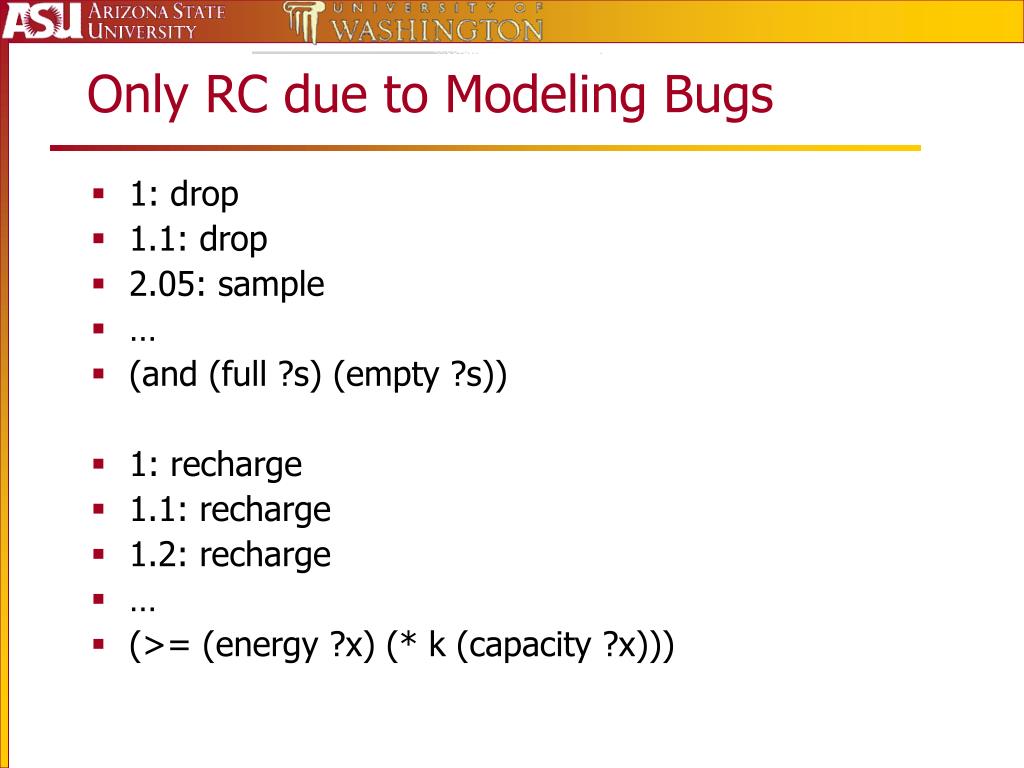 ASU ARIZONA STATE UNIVERSITY

UNIVERSITY OF WASHINGTON

Only RC due to Modeling Bugs

- 1: drop
- 1.1: drop
- 2.05: sample
- …
- (and (full ?s) (empty ?s))

- 1: recharge
- 1.1: recharge
- 1.2: recharge
- …
- (>= (energy ?x) (* k (capacity ?x)))